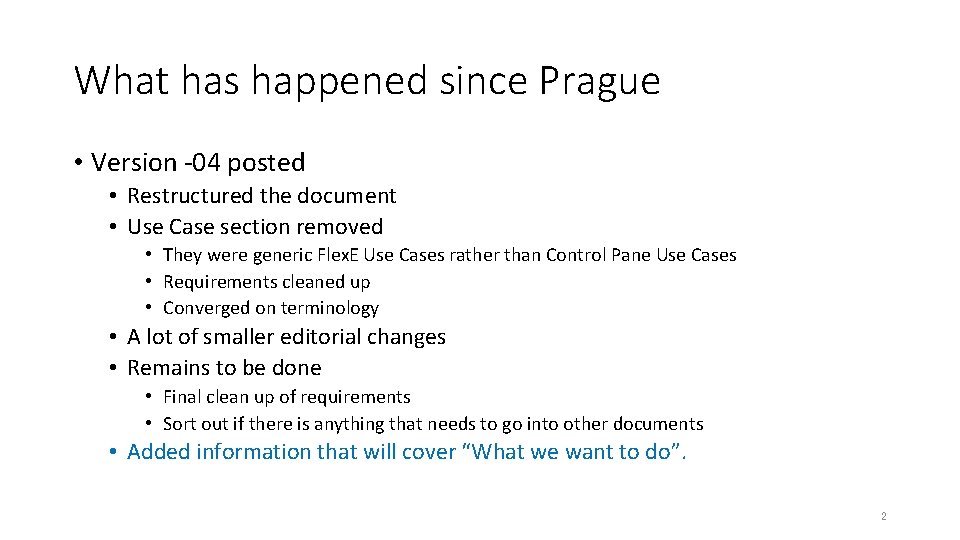 What has happened since Prague

• Version -04 posted
  • Restructured the document
  • Use Case section removed
    • They were generic FlexE Use Cases rather than Control Pane Use Cases
    • Requirements cleaned up
    • Converged on terminology
  • A lot of smaller editorial changes
  • Remains to be done
    • Final clean up of requirements
    • Sort out if there is anything that needs to go into other documents
  • Added information that will cover “What we want to do”.

2